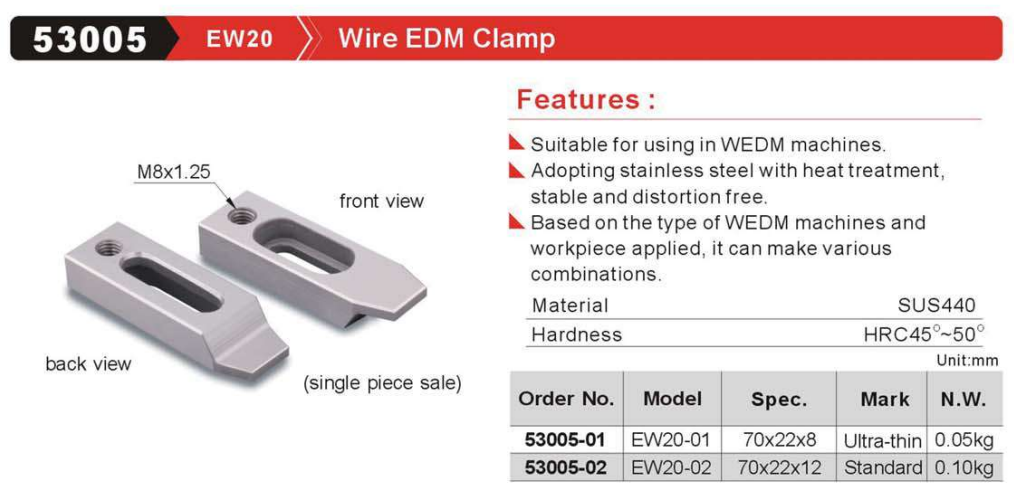 53005 EW20 Wire EDM Clamp

M8x1.25

front view

back view

(single piece sale)

Features :

Suitable for using in WEDM machines.
Adopting stainless steel with heat treatment, stable and distortion free.
Based on the type of WEDM machines and workpiece applied, it can make various combinations.

| Material | SUS440 |
|---|---|
| Hardness | HRC45°~50° |

Unit:mm

| Order No. | Model | Spec. | Mark | N.W. |
|---|---|---|---|---|
| 53005-01 | EW20-01 | 70x22x8 | Ultra-thin | 0.05kg |
| 53005-02 | EW20-02 | 70x22x12 | Standard | 0.10kg |